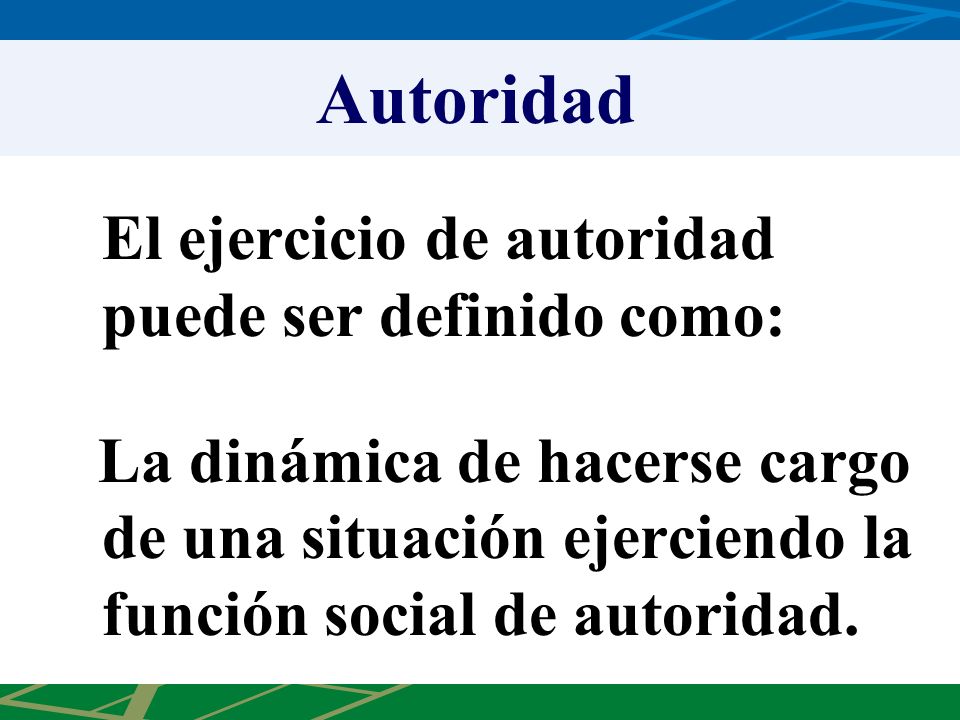 Autoridad

El ejercicio de autoridad puede ser definido como:

La dinámica de hacerse cargo de una situación ejerciendo la función social de autoridad.